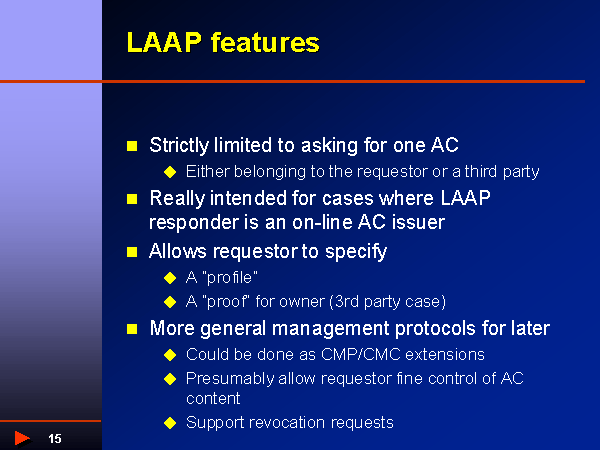 LAAP features

■ Strictly limited to asking for one AC
◆ Either belonging to the requestor or a third party
■ Really intended for cases where LAAP responder is an on-line AC issuer
■ Allows requestor to specify
◆ A "profile"
◆ A "proof" for owner (3rd party case)
■ More general management protocols for later
◆ Could be done as CMP/CMC extensions
◆ Presumably allow requestor fine control of AC content
◆ Support revocation requests

15